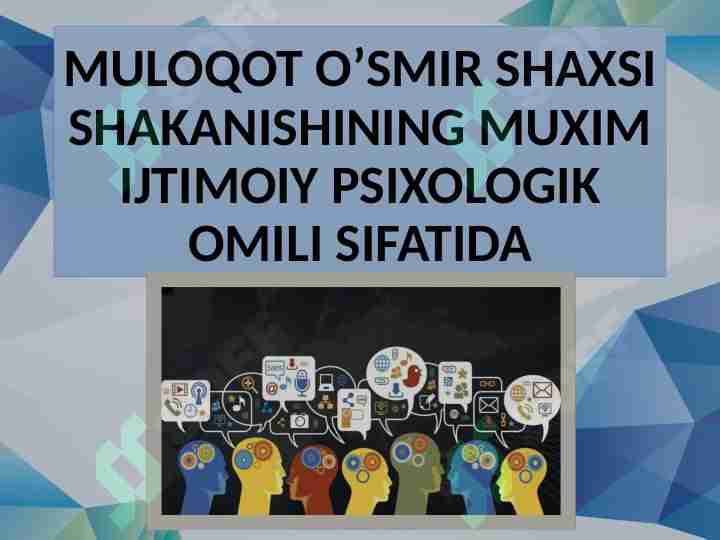 MULOQOT O’SMIR SHAXSI SHAKANISHINING MUXIM IJTIMOIY PSIXOLOGIK OMILI SIFATIDA